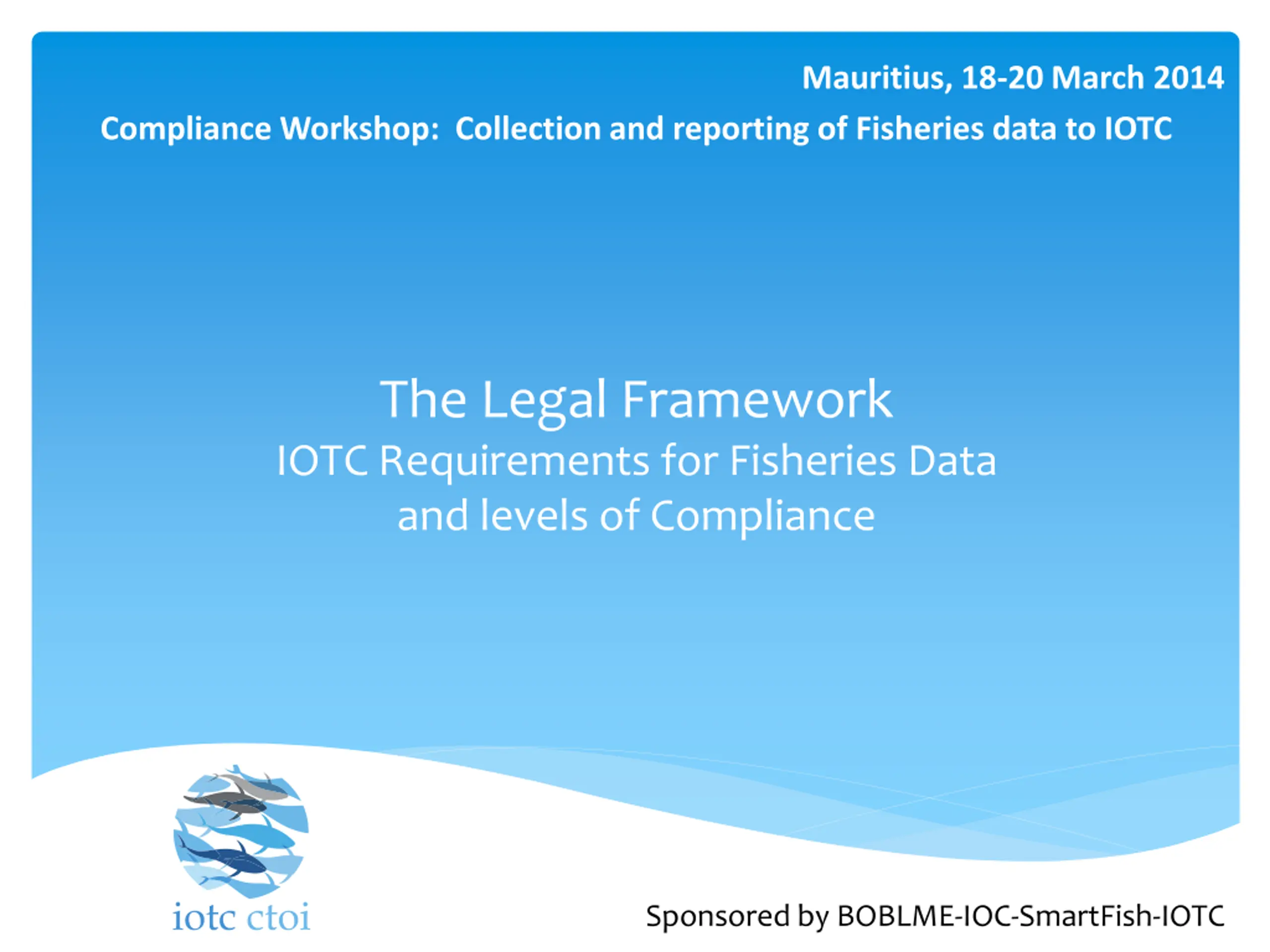 Mauritius, 18-20 March 2014

Compliance Workshop: Collection and reporting of Fisheries data to IOTC

The Legal Framework

IOTC Requirements for Fisheries Data and levels of Compliance

iotc ctoi

Sponsored by BOBLME-IOC-SmartFish-IOTC